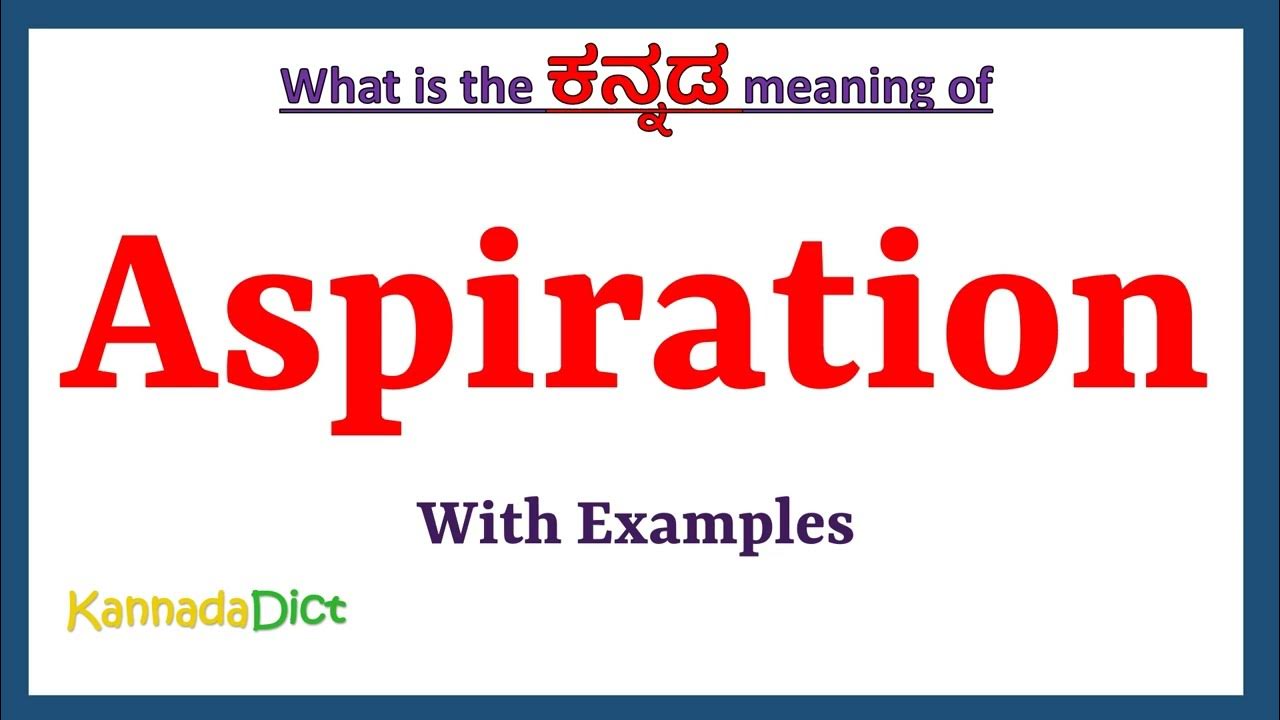 What is the ಕನ್ನಡ meaning of

Aspiration

With Examples

KannadaDict